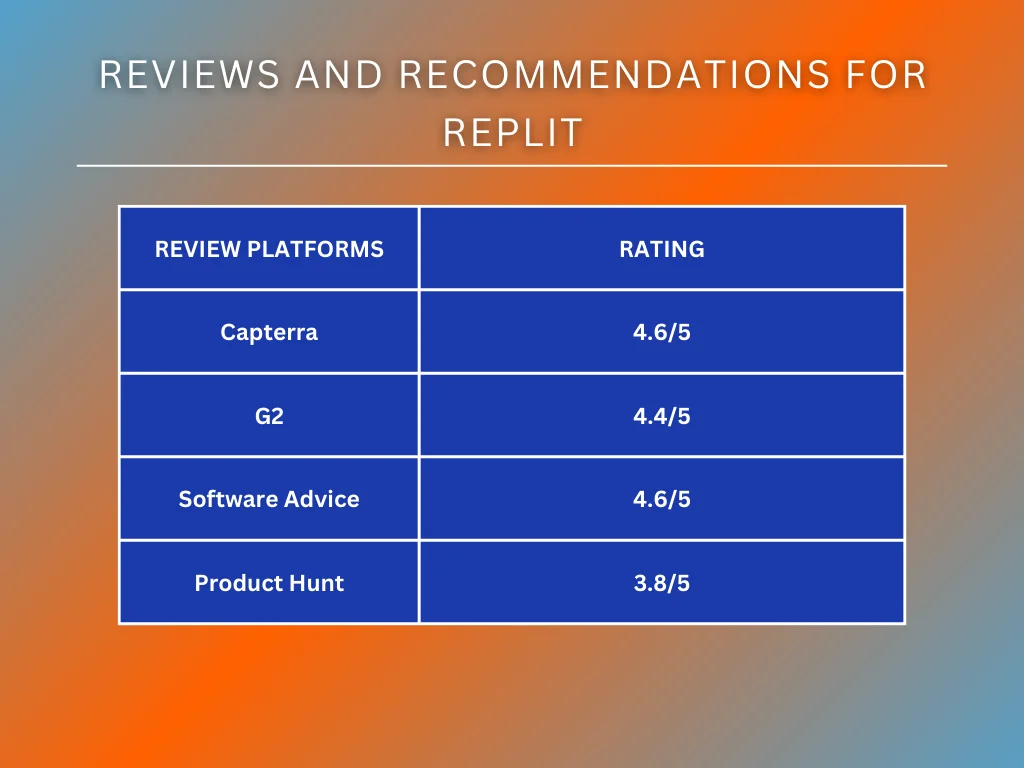 REVIEWS AND RECOMMENDATIONS FOR REPLIT

| REVIEW PLATFORMS | RATING |
|---|---|
| Capterra | 4.6/5 |
| G2 | 4.4/5 |
| Software Advice | 4.6/5 |
| Product Hunt | 3.8/5 |